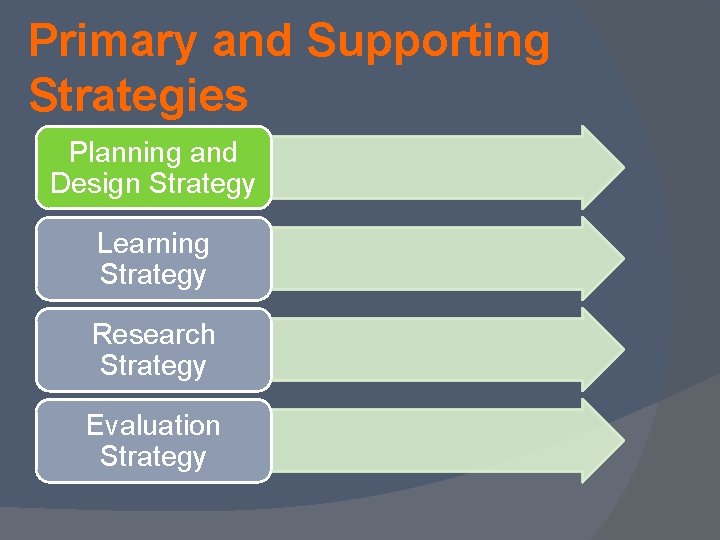 Primary and Supporting Strategies

Planning and Design Strategy

Learning Strategy

Research Strategy

Evaluation Strategy